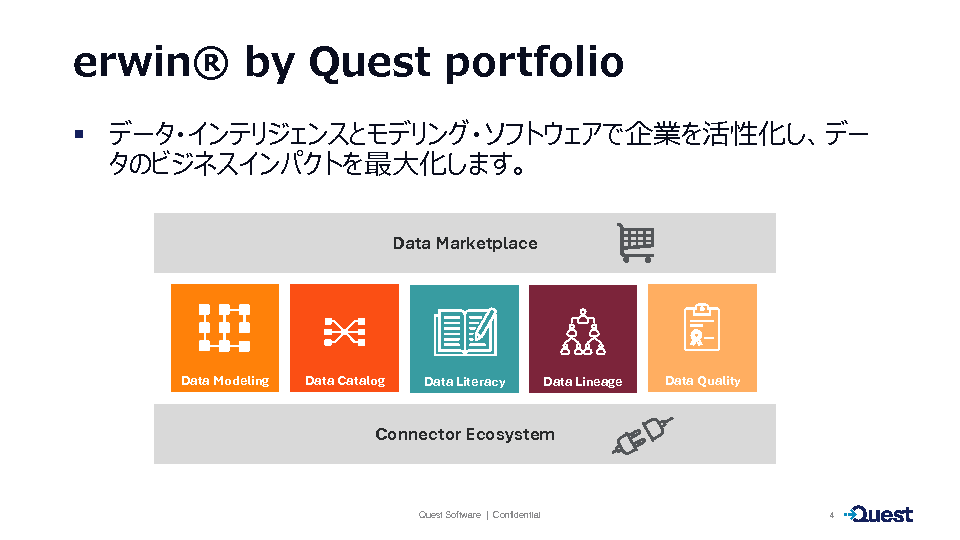 erwin® by Quest portfolio

▪ データ・インテリジェンスとモデリング・ソフトウェアで企業を活性化し、データのビジネスインパクトを最大化します。

Data Marketplace

Data Modeling

Data Catalog

Data Literacy

Data Lineage

Data Quality

Connector Ecosystem

Quest Software | Confidential

4

Quest